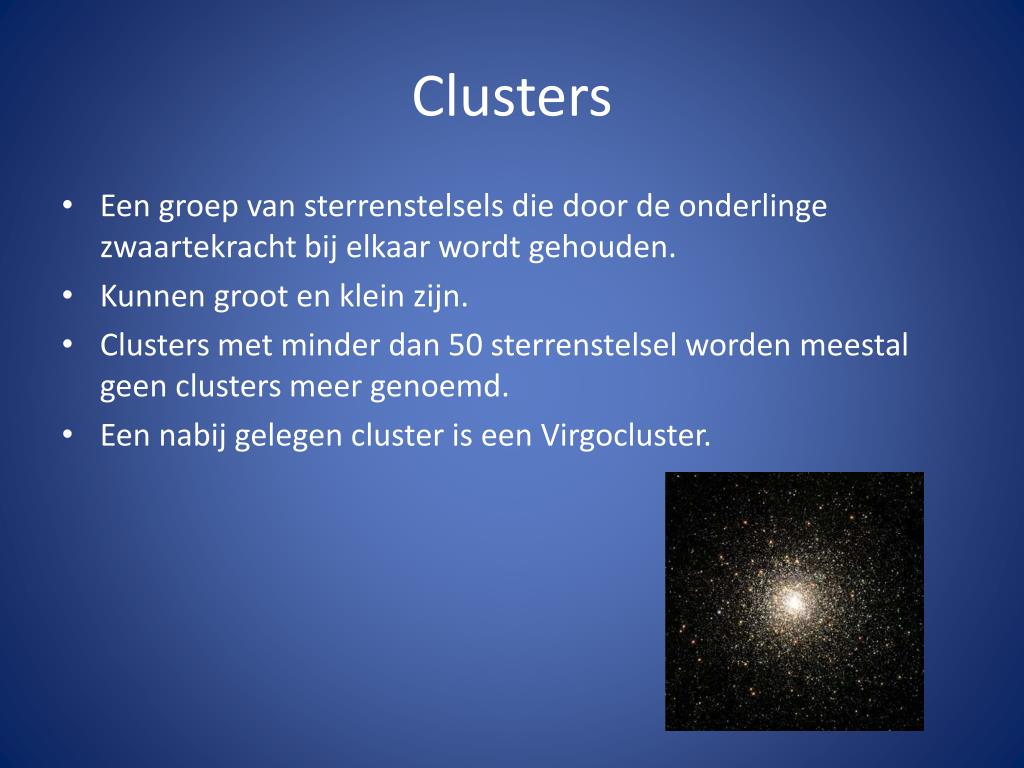 Clusters

• Een groep van sterrenstelsels die door de onderlinge zwaartekracht bij elkaar wordt gehouden.
• Kunnen groot en klein zijn.
• Clusters met minder dan 50 sterrenstelsel worden meestal geen clusters meer genoemd.
• Een nabij gelegen cluster is een Virgocluster.